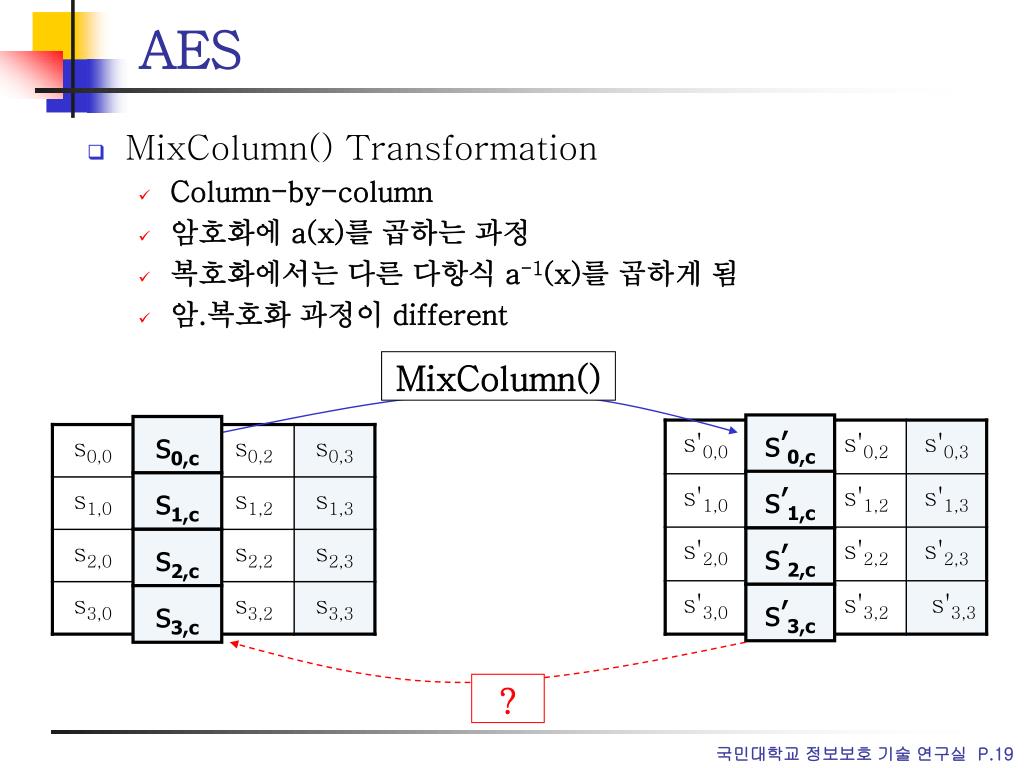 AES

MixColumn() Transformation

Column-by-column

암호화에 a(x)를 곱하는 과정

복호화에서는 다른 다항식 $a^{-1}(x)$를 곱하게 됨

암.복호화 과정이 different

MixColumn()

| $s_{0,0}$ | $S_{0,c}$ | $s_{0,2}$ | $s_{0,3}$ |
|---|---|---|---|
| $s_{1,0}$ | $S_{1,c}$ | $s_{1,2}$ | $s_{1,3}$ |
| $s_{2,0}$ | $S_{2,c}$ | $s_{2,2}$ | $s_{2,3}$ |
| $s_{3,0}$ | $S_{3,c}$ | $s_{3,2}$ | $s_{3,3}$ |

| $s'_{0,0}$ | $S'_{0,c}$ | $s'_{0,2}$ | $s'_{0,3}$ |
|---|---|---|---|
| $s'_{1,0}$ | $S'_{1,c}$ | $s'_{1,2}$ | $s'_{1,3}$ |
| $s'_{2,0}$ | $S'_{2,c}$ | $s'_{2,2}$ | $s'_{2,3}$ |
| $s'_{3,0}$ | $S'_{3,c}$ | $s'_{3,2}$ | $s'_{3,3}$ |

?

국민대학교 정보보호 기술 연구실 P.19